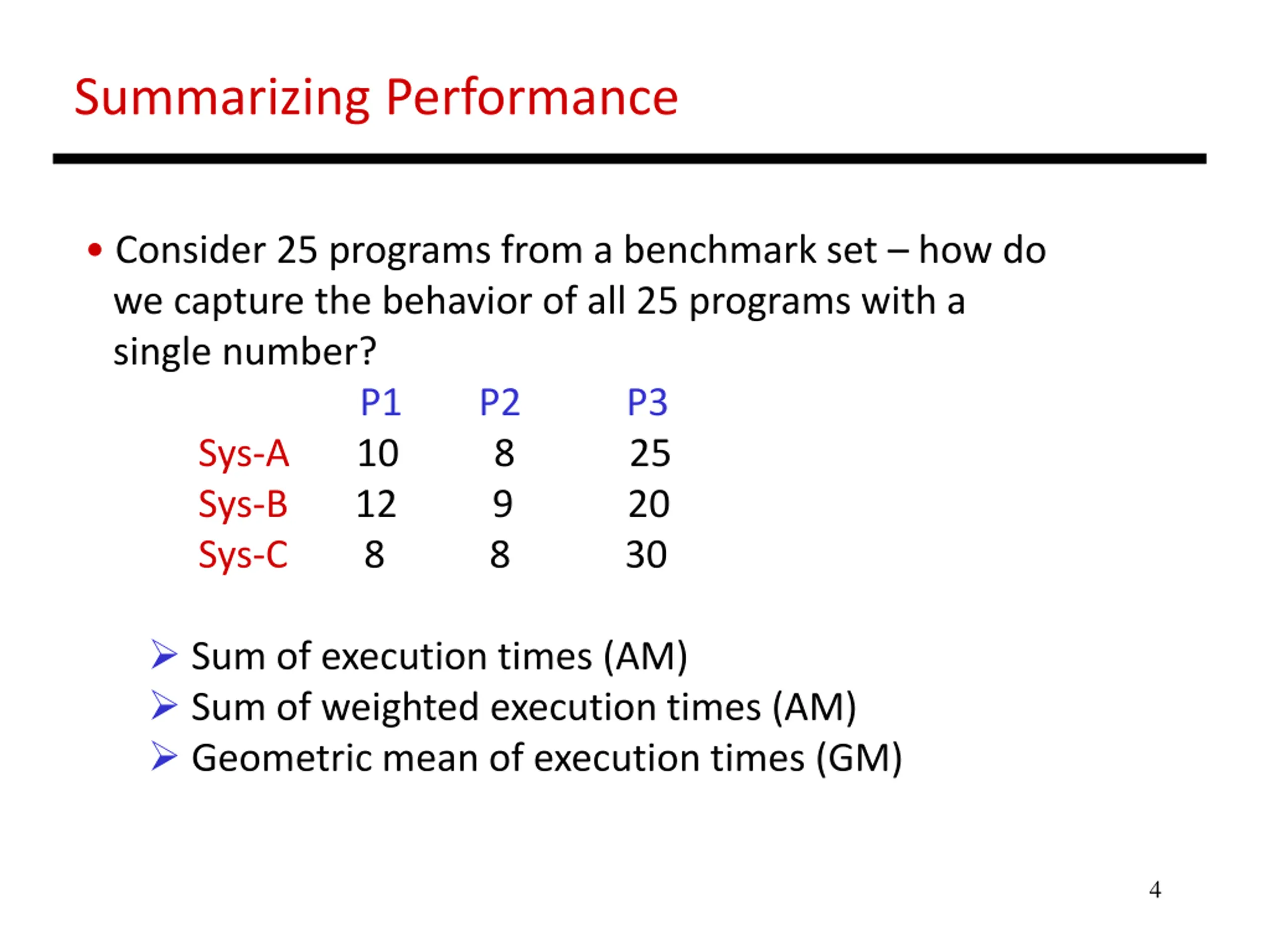 Summarizing Performance

• Consider 25 programs from a benchmark set – how do we capture the behavior of all 25 programs with a single number?

| | P1 | P2 | P3 |
|---|---|---|---|
| Sys-A | 10 | 8 | 25 |
| Sys-B | 12 | 9 | 20 |
| Sys-C | 8 | 8 | 30 |

➢ Sum of execution times (AM)
➢ Sum of weighted execution times (AM)
➢ Geometric mean of execution times (GM)

4